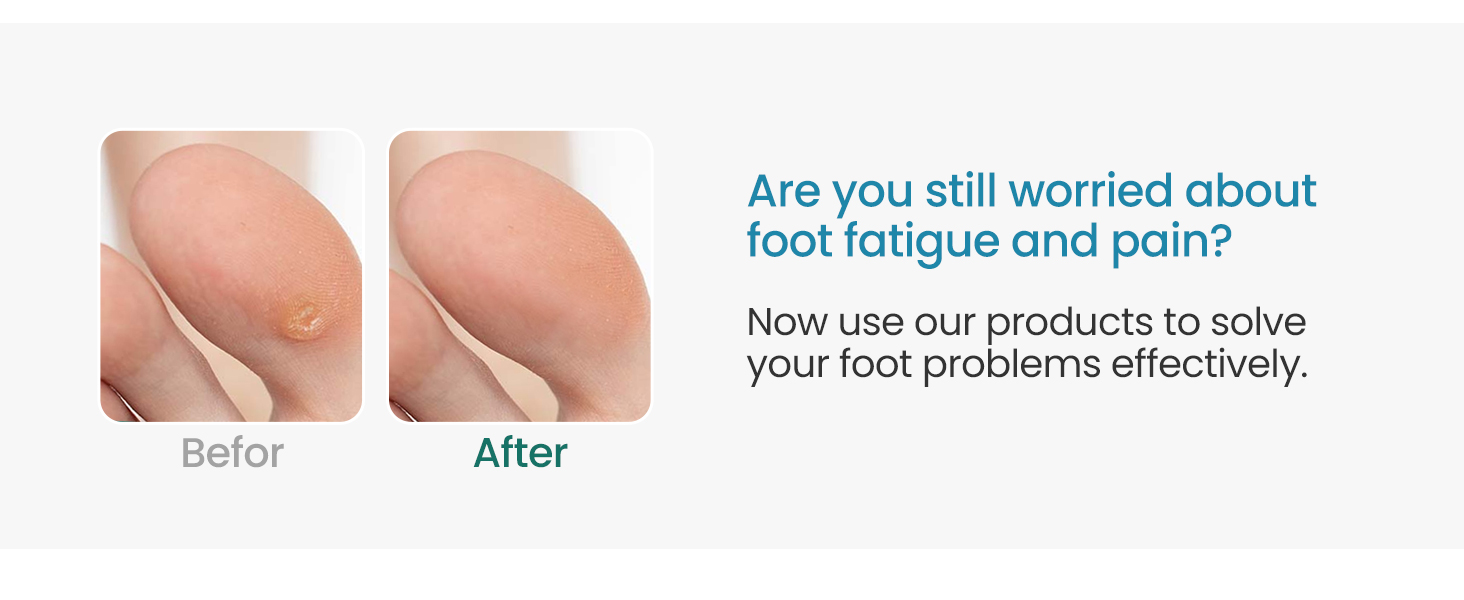 Befor

After

Are you still worried about foot fatigue and pain?

Now use our products to solve your foot problems effectively.